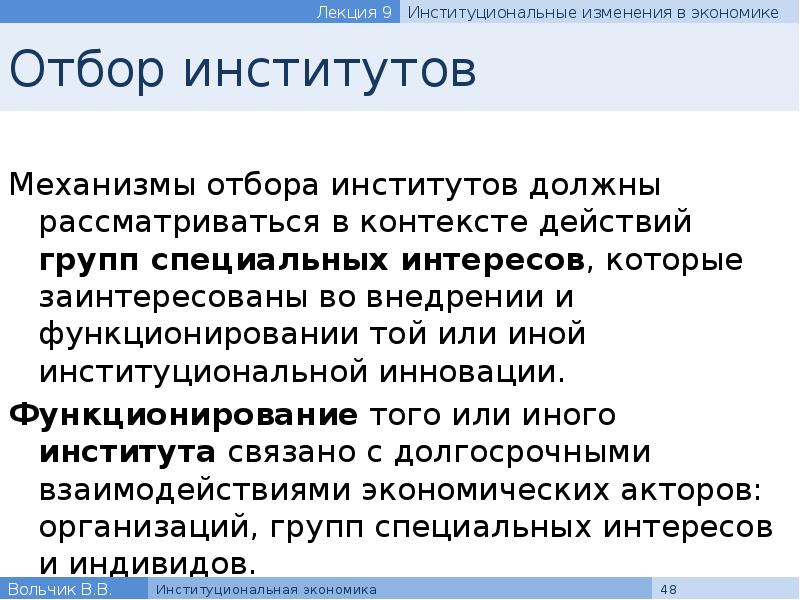 Лекция 9 Институциональные изменения в экономике

Отбор институтов

Механизмы отбора институтов должны рассматриваться в контексте действий групп специальных интересов, которые заинтересованы во внедрении и функционировании той или иной институциональной инновации.

Функционирование того или иного института связано с долгосрочными взаимодействиями экономических акторов: организаций, групп специальных интересов и индивидов.

Вольчик В.В. Институциональная экономика 48